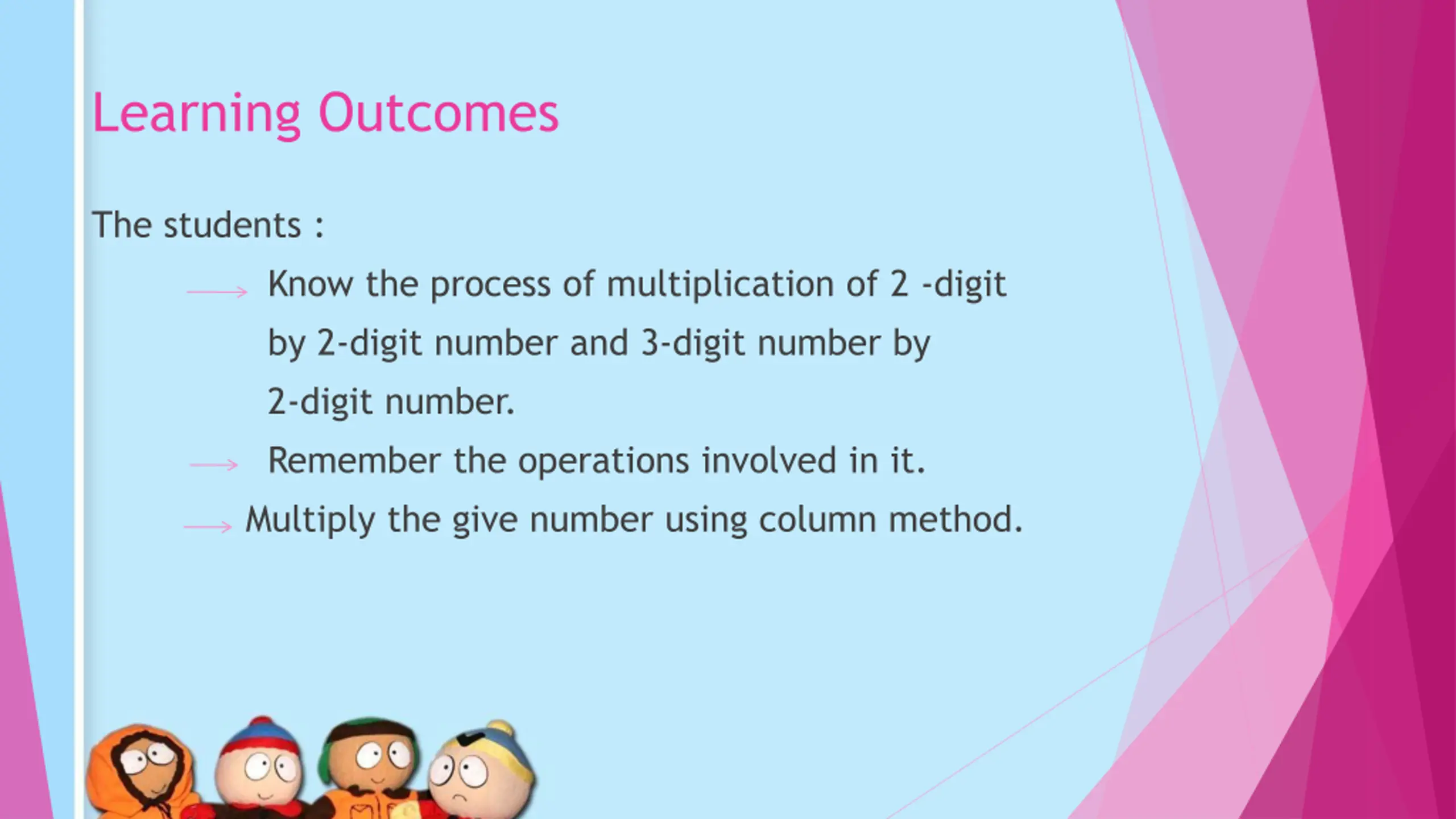 Learning Outcomes

The students :

→ Know the process of multiplication of 2 -digit by 2-digit number and 3-digit number by 2-digit number.

→ Remember the operations involved in it.

→ Multiply the give number using column method.